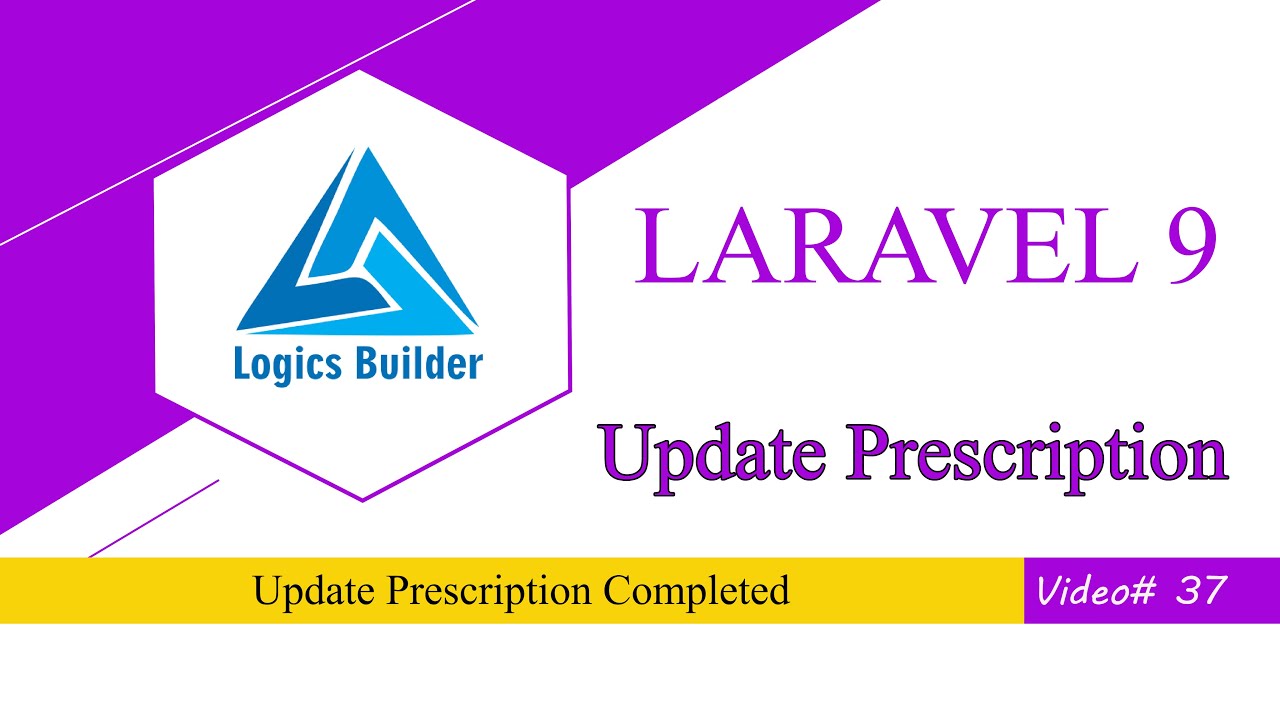 Logics Builder

LARAVEL 9

Update Prescription

Update Prescription Completed

Video# 37